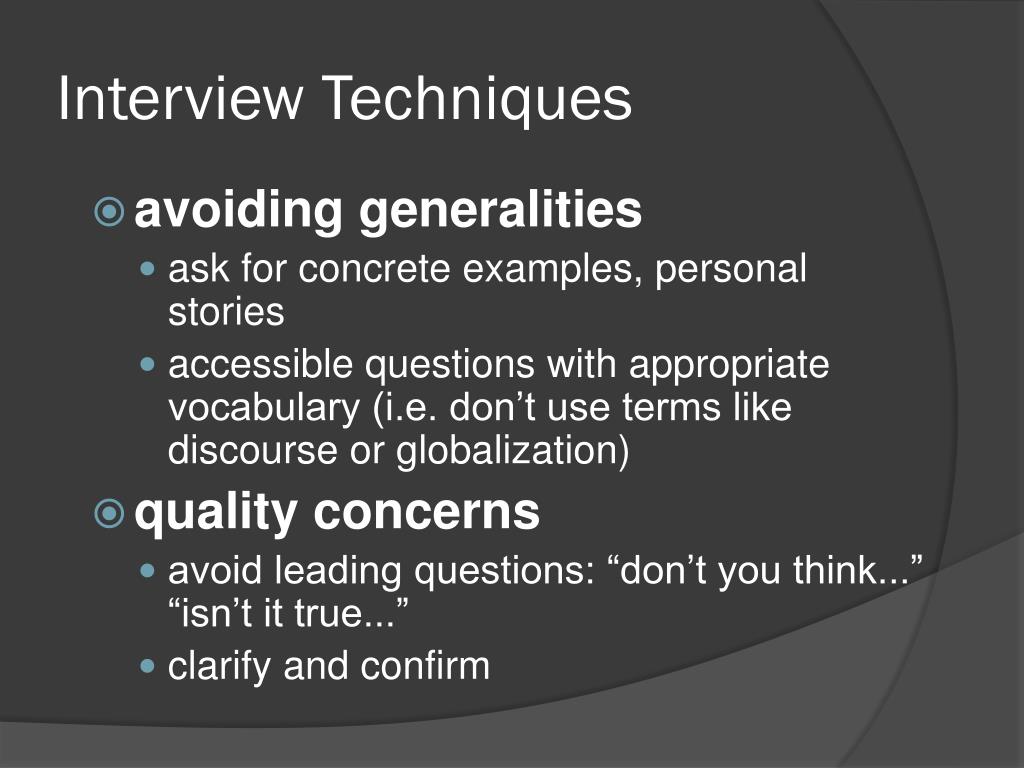 Interview Techniques

avoiding generalities

ask for concrete examples, personal stories

accessible questions with appropriate vocabulary (i.e. don’t use terms like discourse or globalization)

quality concerns

avoid leading questions: “don’t you think...” “isn’t it true...”

clarify and confirm